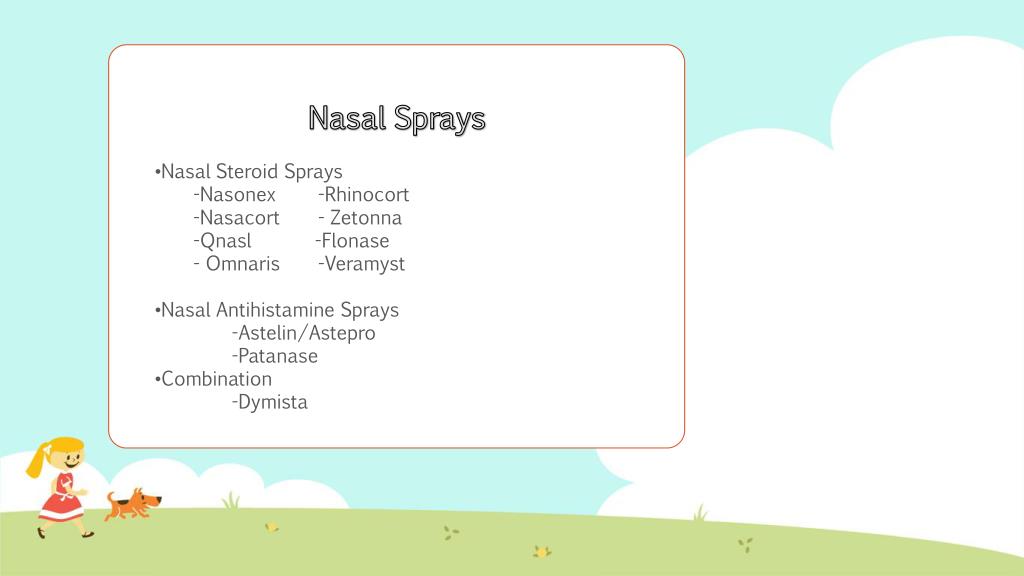 Nasal Sprays

•Nasal Steroid Sprays
-Nasonex -Rhinocort
-Nasacort - Zetonna
-Qnasl -Flonase
- Omnaris -Veramyst

•Nasal Antihistamine Sprays
-Astelin/Astepro
-Patanase
•Combination
-Dymista